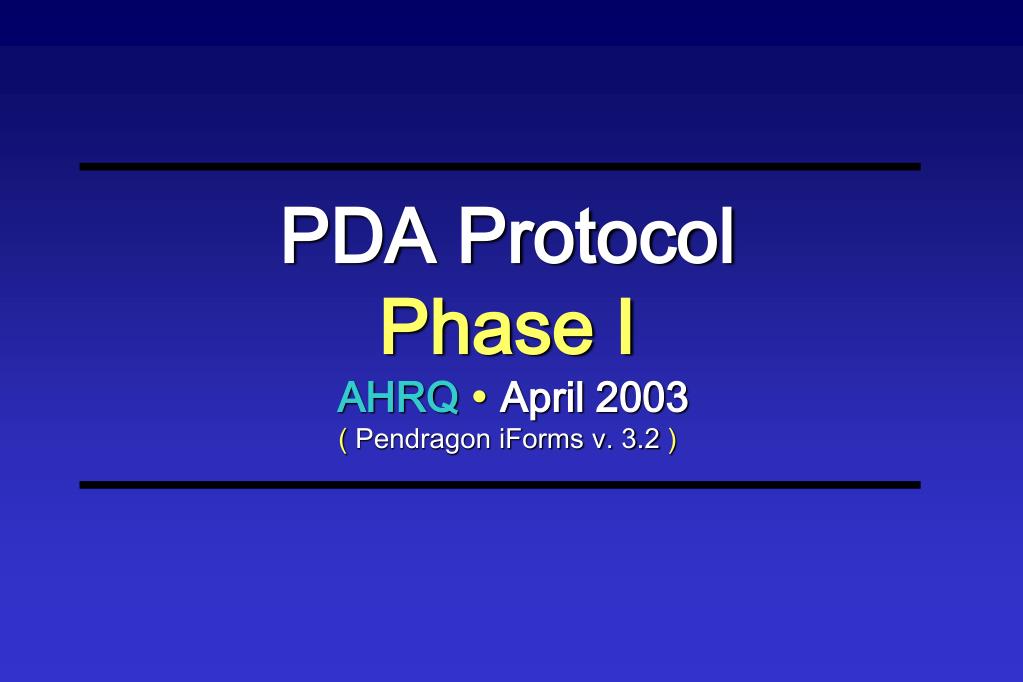 PDA Protocol
Phase I
AHRQ • April 2003
( Pendragon iForms v. 3.2 )